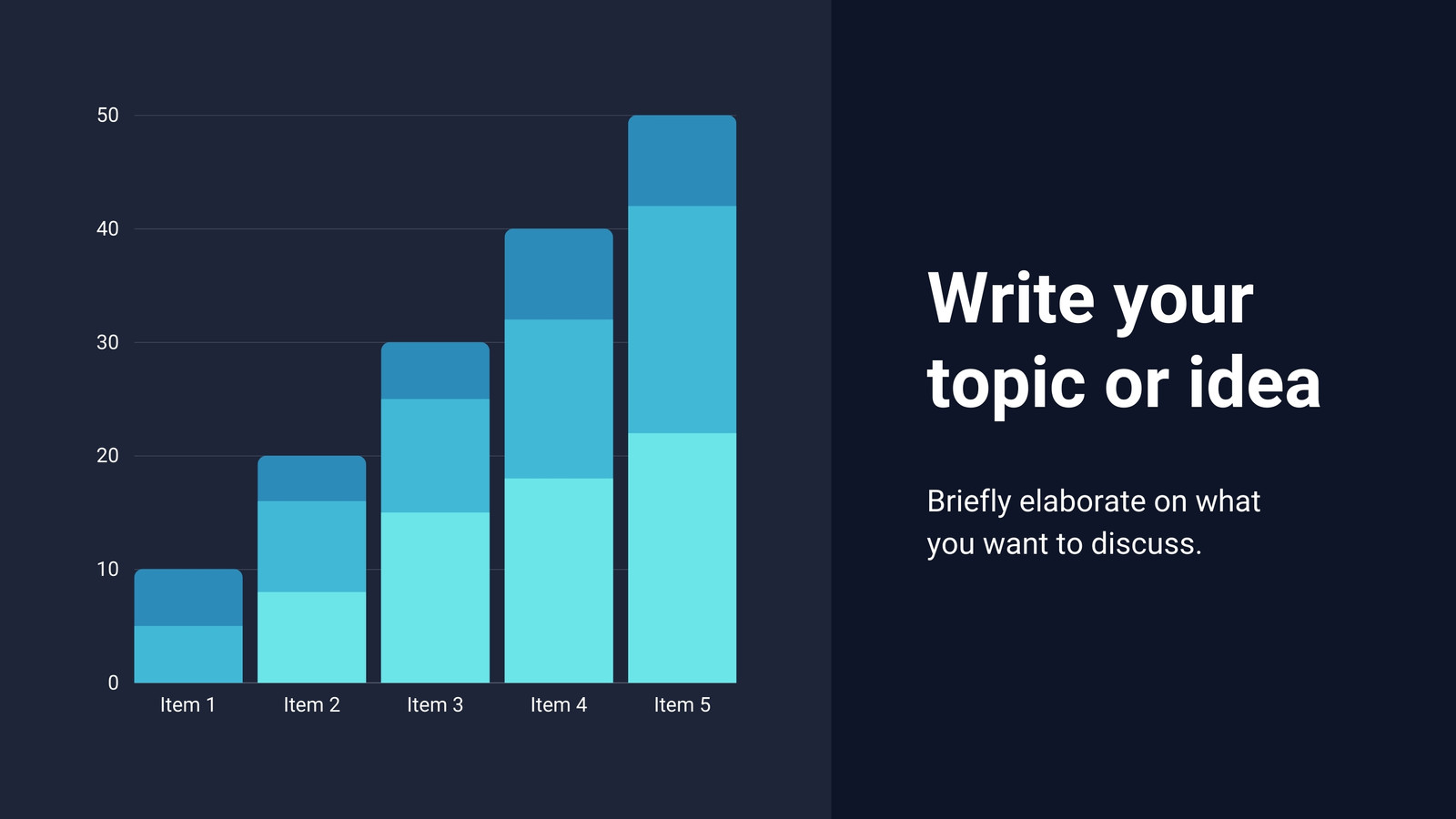 50
40
30
20
10
0
Item 1
Item 2
Item 3
Item 4
Item 5

Write your topic or idea

Briefly elaborate on what you want to discuss.